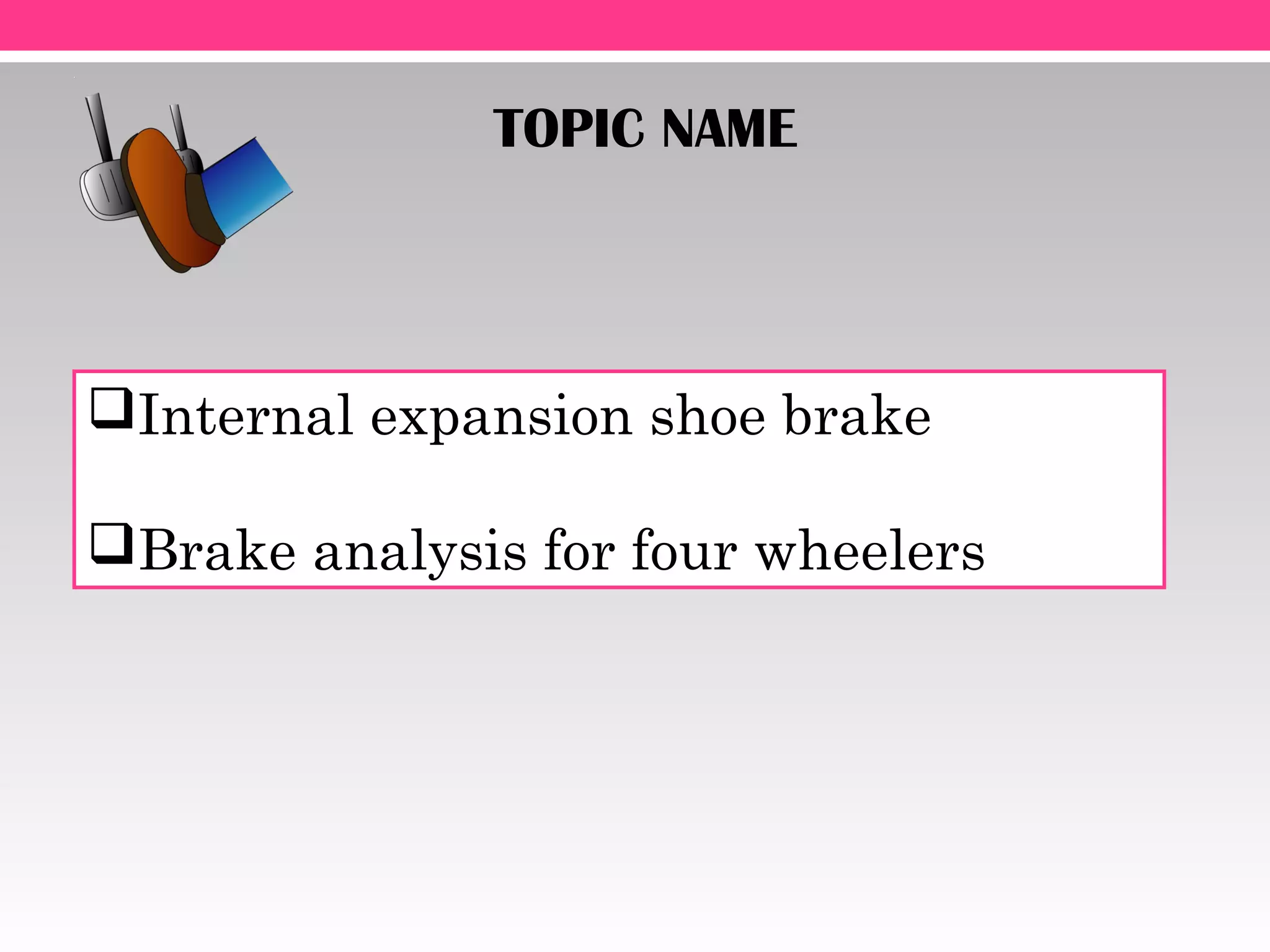 TOPIC NAME

❑Internal expansion shoe brake

❑Brake analysis for four wheelers